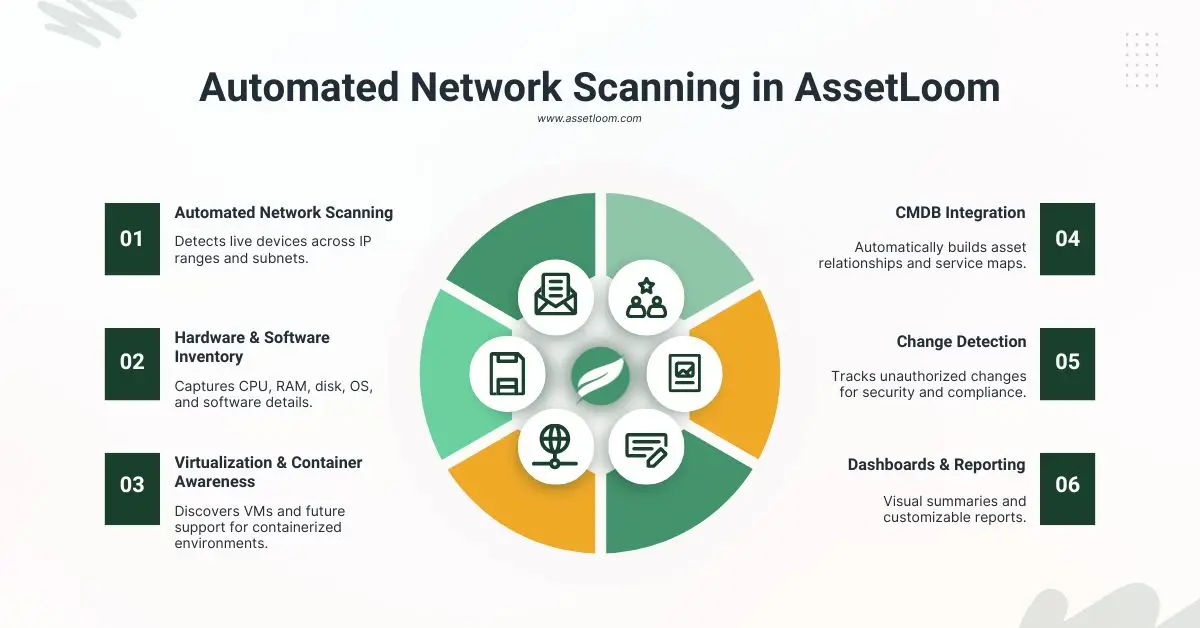 Automated Network Scanning in AssetLoom

www.assetloom.com

01

Automated Network Scanning

Detects live devices across IP ranges and subnets.

02

Hardware & Software Inventory

Captures CPU, RAM, disk, OS, and software details.

03

Virtualization & Container Awareness

Discovers VMs and future support for containerized environments.

CMDB Integration

Automatically builds asset relationships and service maps.

04

Change Detection

Tracks unauthorized changes for security and compliance.

05

Dashboards & Reporting

Visual summaries and customizable reports.

06